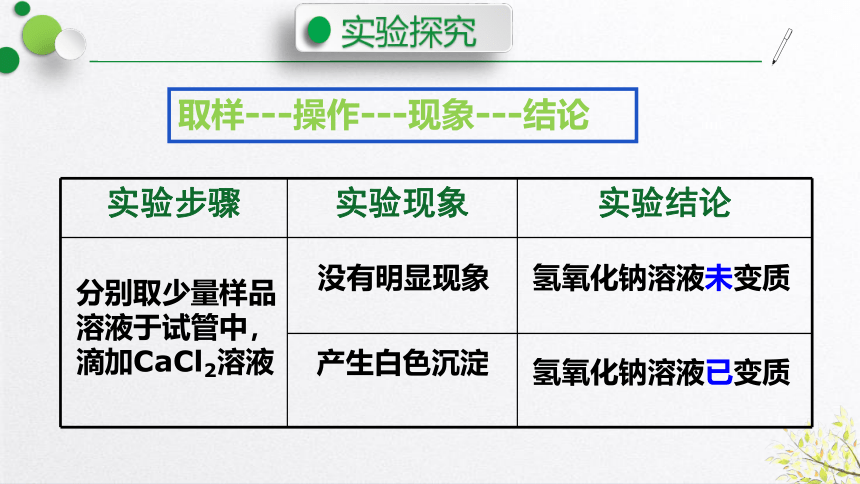 实验探究

取样---操作---现象---结论

| 实验步骤 | 实验现象 | 实验结论 |
|---|---|---|
| 分别取少量样品溶液于试管中，滴加$CaCl_2$溶液 | 没有明显现象 | 氢氧化钠溶液未变质 |
| | 产生白色沉淀 | 氢氧化钠溶液已变质 |